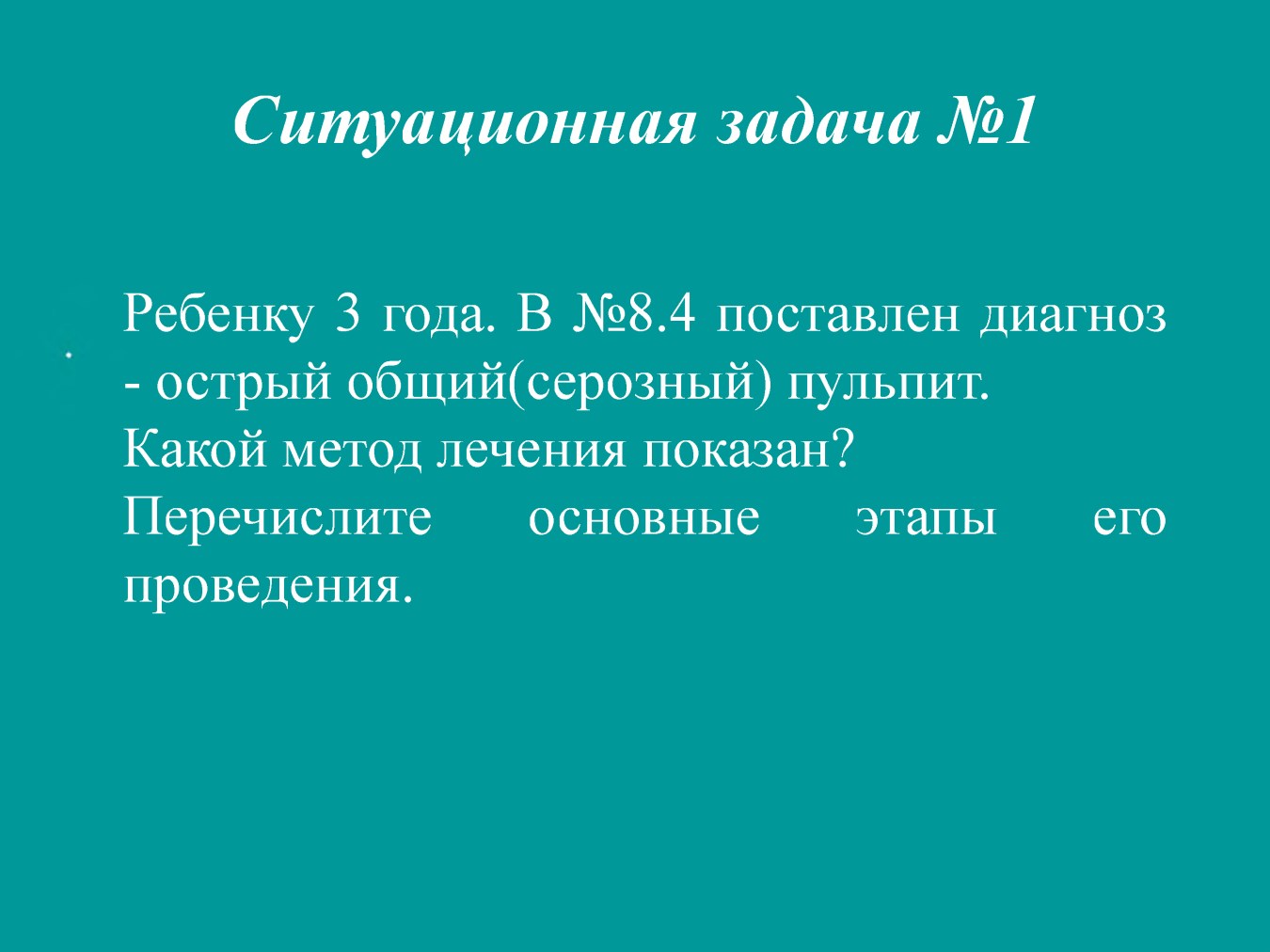 Ситуационная задача №1

Ребенку 3 года. В №8.4 поставлен диагноз - острый общий(серозный) пульпит.
Какой метод лечения показан?
Перечислите основные этапы его проведения.